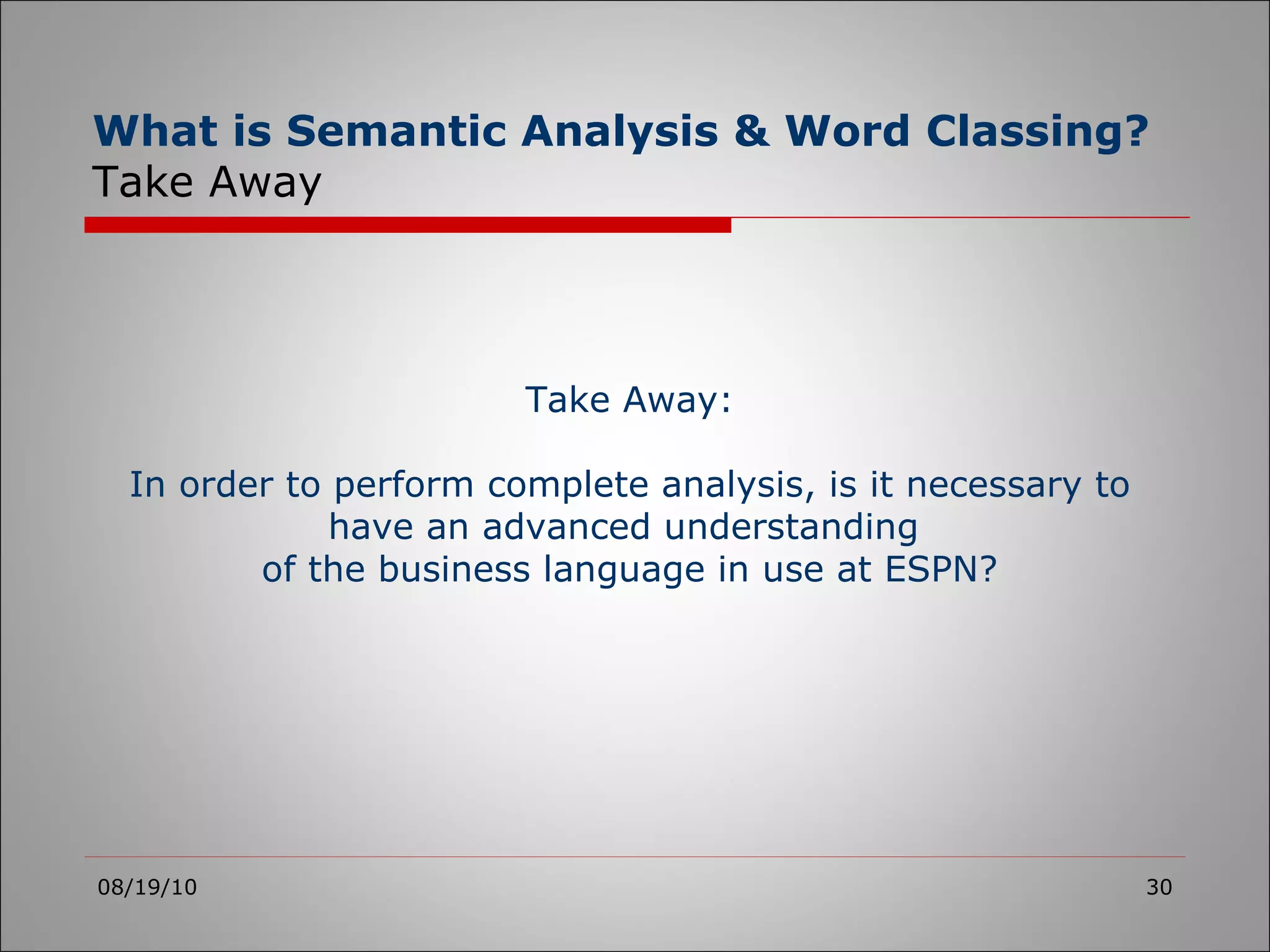 What is Semantic Analysis & Word Classing?
Take Away

Take Away:

In order to perform complete analysis, is it necessary to have an advanced understanding of the business language in use at ESPN?

08/19/10

30